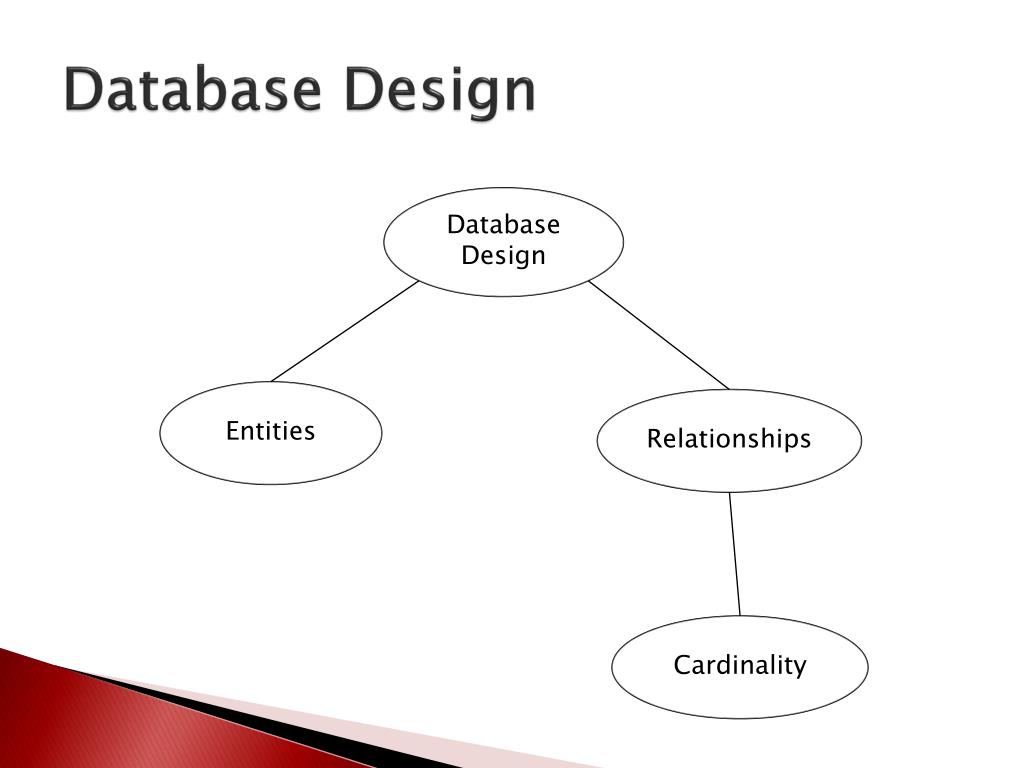 Database Design

Database Design

Entities

Relationships

Cardinality